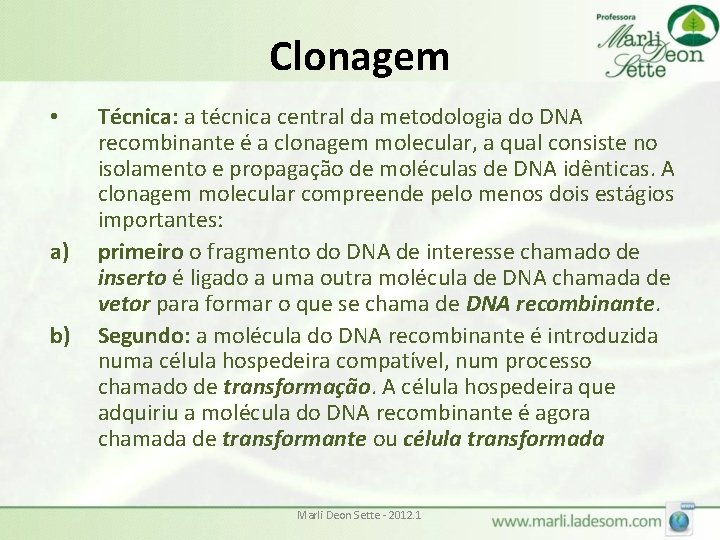 Professora
Marli Deon Sette

Clonagem

• Técnica: a técnica central da metodologia do DNA recombinante é a clonagem molecular, a qual consiste no isolamento e propagação de moléculas de DNA idênticas. A clonagem molecular compreende pelo menos dois estágios importantes:

a) primeiro o fragmento do DNA de interesse chamado de inserto é ligado a uma outra molécula de DNA chamada de vetor para formar o que se chama de DNA recombinante.

b) Segundo: a molécula do DNA recombinante é introduzida numa célula hospedeira compatível, num processo chamado de transformação. A célula hospedeira que adquiriu a molécula do DNA recombinante é agora chamada de transformante ou célula transformada

Marli Deon Sette - 2012.1

www.marli.ladesom.com